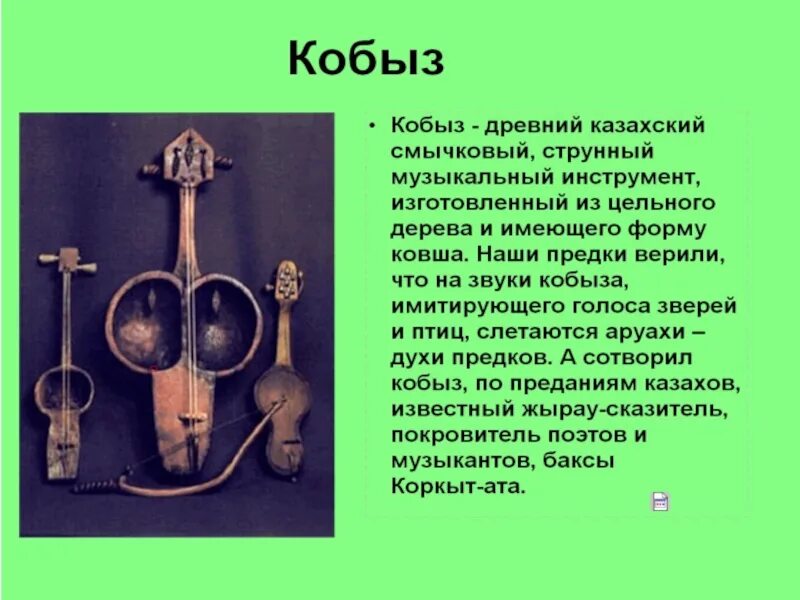 Кобыз

• Кобыз - древний казахский смычковый, струнный музыкальный инструмент, изготовленный из цельного дерева и имеющего форму ковша. Наши предки верили, что на звуки кобыза, имитирующего голоса зверей и птиц, слетаются аруахи – духи предков. А сотворил кобыз, по преданиям казахов, известный жырау-сказитель, покровитель поэтов и музыкантов, баксы Коркыт-ата.